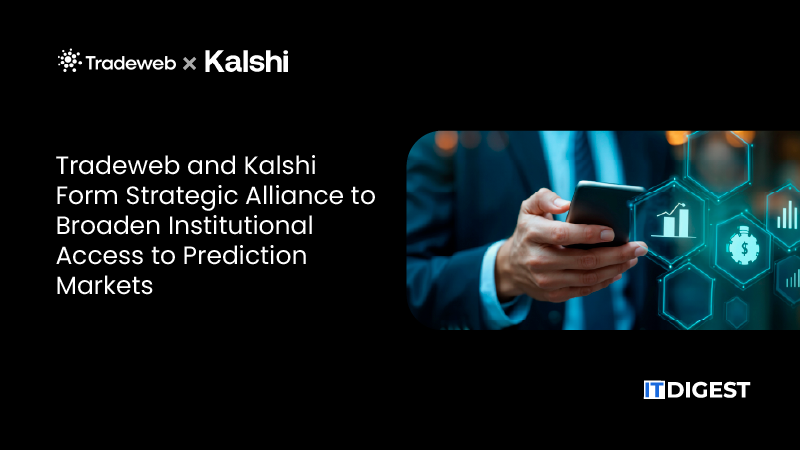 Tradeweb × Kalshi

Tradeweb and Kalshi Form Strategic Alliance to Broaden Institutional Access to Prediction Markets

IT DIGEST